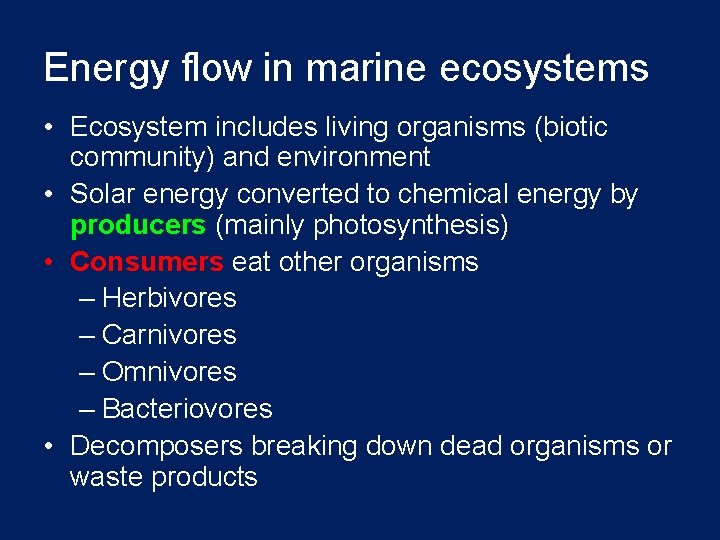 Energy flow in marine ecosystems

• Ecosystem includes living organisms (biotic community) and environment
• Solar energy converted to chemical energy by producers (mainly photosynthesis)
• Consumers eat other organisms
– Herbivores
– Carnivores
– Omnivores
– Bacteriovores
• Decomposers breaking down dead organisms or waste products